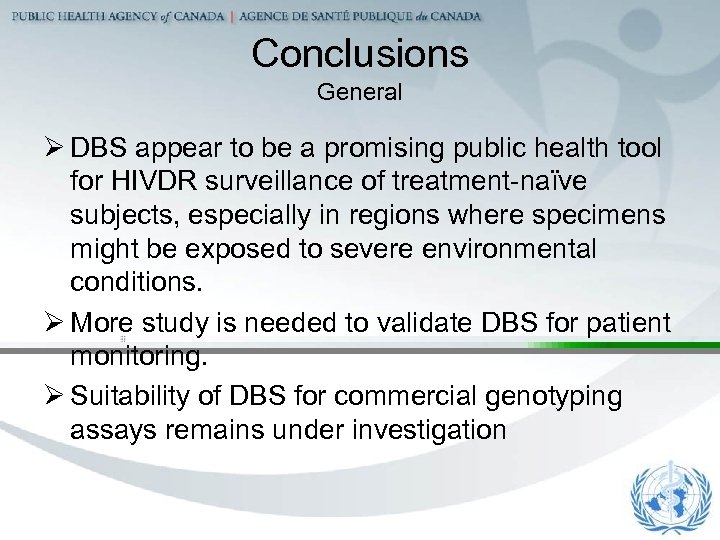 PUBLIC HEALTH AGENCY of CANADA | AGENCE DE SANTÉ PUBLIQUE du CANADA

Conclusions

General

➢ DBS appear to be a promising public health tool for HIVDR surveillance of treatment-naïve subjects, especially in regions where specimens might be exposed to severe environmental conditions.

➢ More study is needed to validate DBS for patient monitoring.

➢ Suitability of DBS for commercial genotyping assays remains under investigation